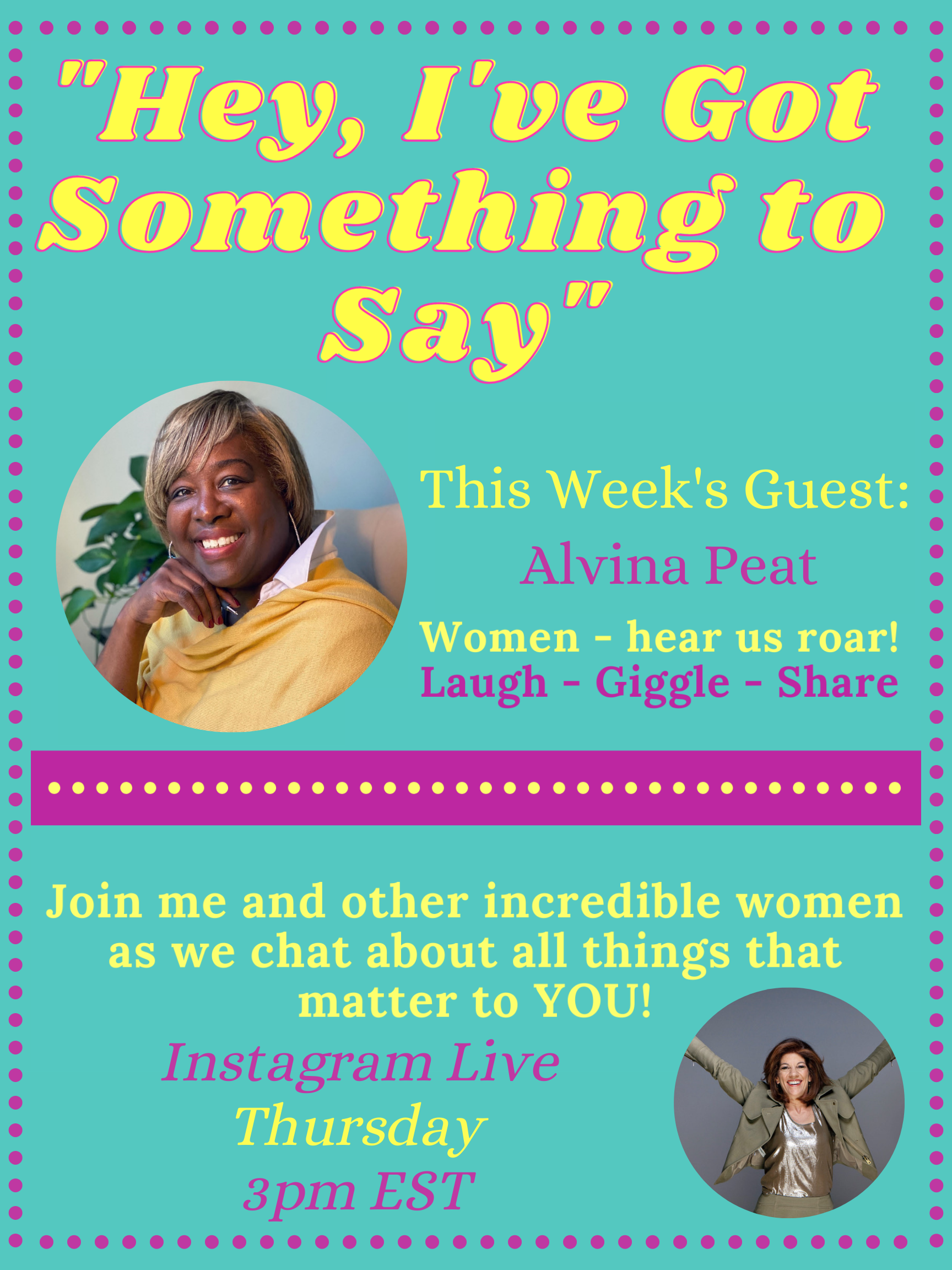 "Hey, I've Got Something to Say"

This Week's Guest:
Alvina Peat
Women - hear us roar!
Laugh - Giggle - Share

Join me and other incredible women as we chat about all things that matter to YOU!

Instagram Live
Thursday
3pm EST